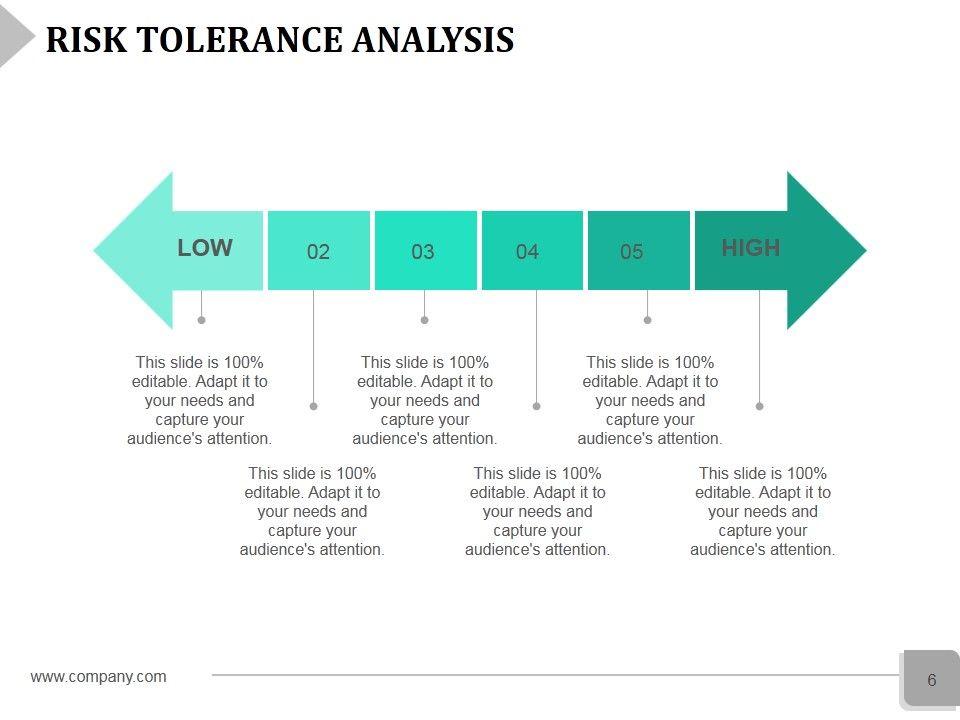 RISK TOLERANCE ANALYSIS

LOW

02

03

04

05

HIGH

This slide is 100% editable. Adapt it to your needs and capture your audience's attention.

This slide is 100% editable. Adapt it to your needs and capture your audience's attention.

This slide is 100% editable. Adapt it to your needs and capture your audience's attention.

This slide is 100% editable. Adapt it to your needs and capture your audience's attention.

This slide is 100% editable. Adapt it to your needs and capture your audience's attention.

This slide is 100% editable. Adapt it to your needs and capture your audience's attention.

www.company.com

6